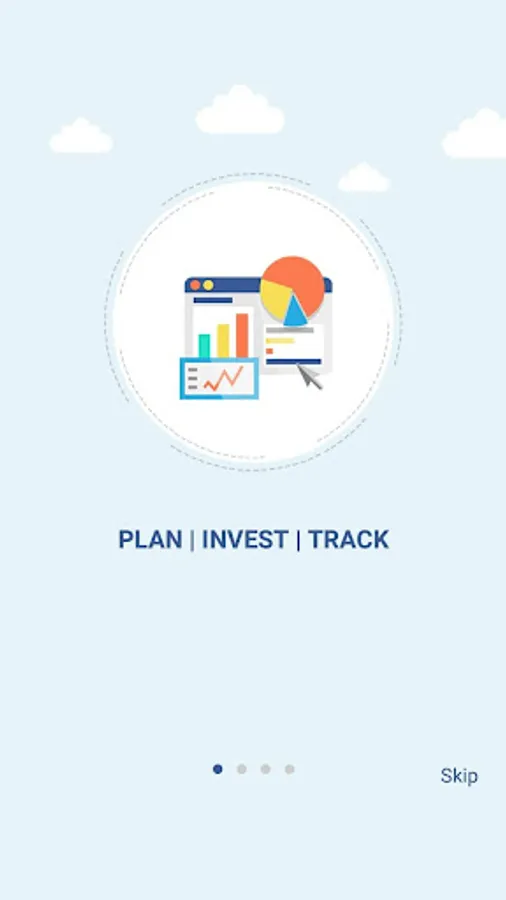 PLAN | INVEST | TRACK

Skip